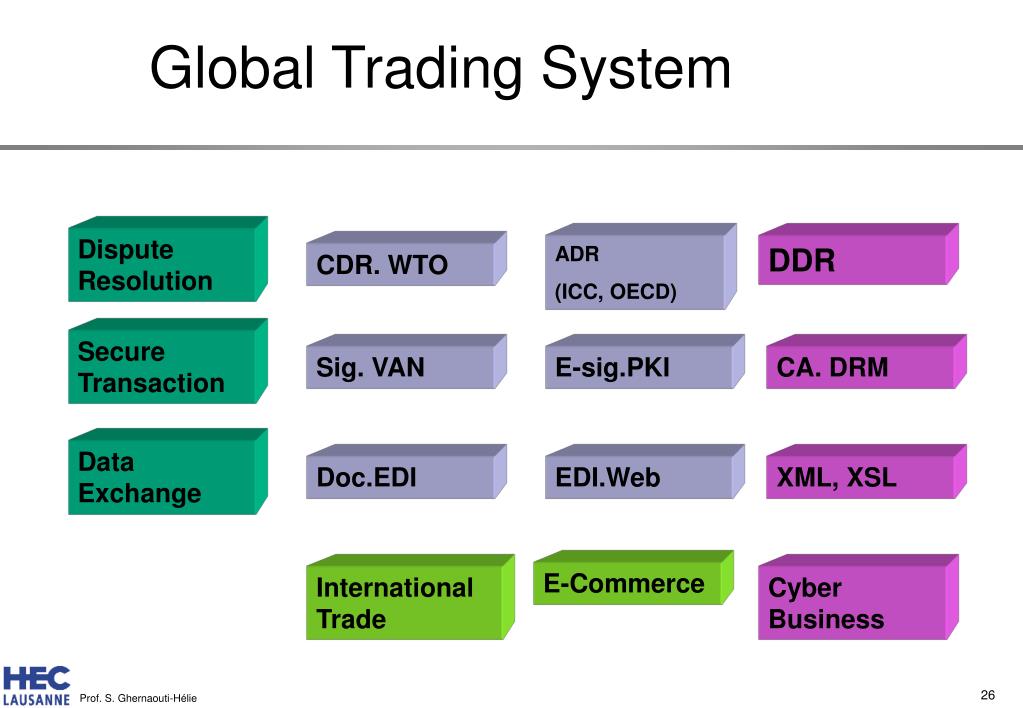 Global Trading System

Dispute Resolution

CDR. WTO

ADR

(ICC, OECD)

DDR

Secure Transaction

Sig. VAN

E-sig.PKI

CA. DRM

Data Exchange

Doc.EDI

EDI.Web

XML, XSL

International Trade

E-Commerce

Cyber Business

HEC LAUSANNE

Prof. S. Ghernaouti-Hélie

26